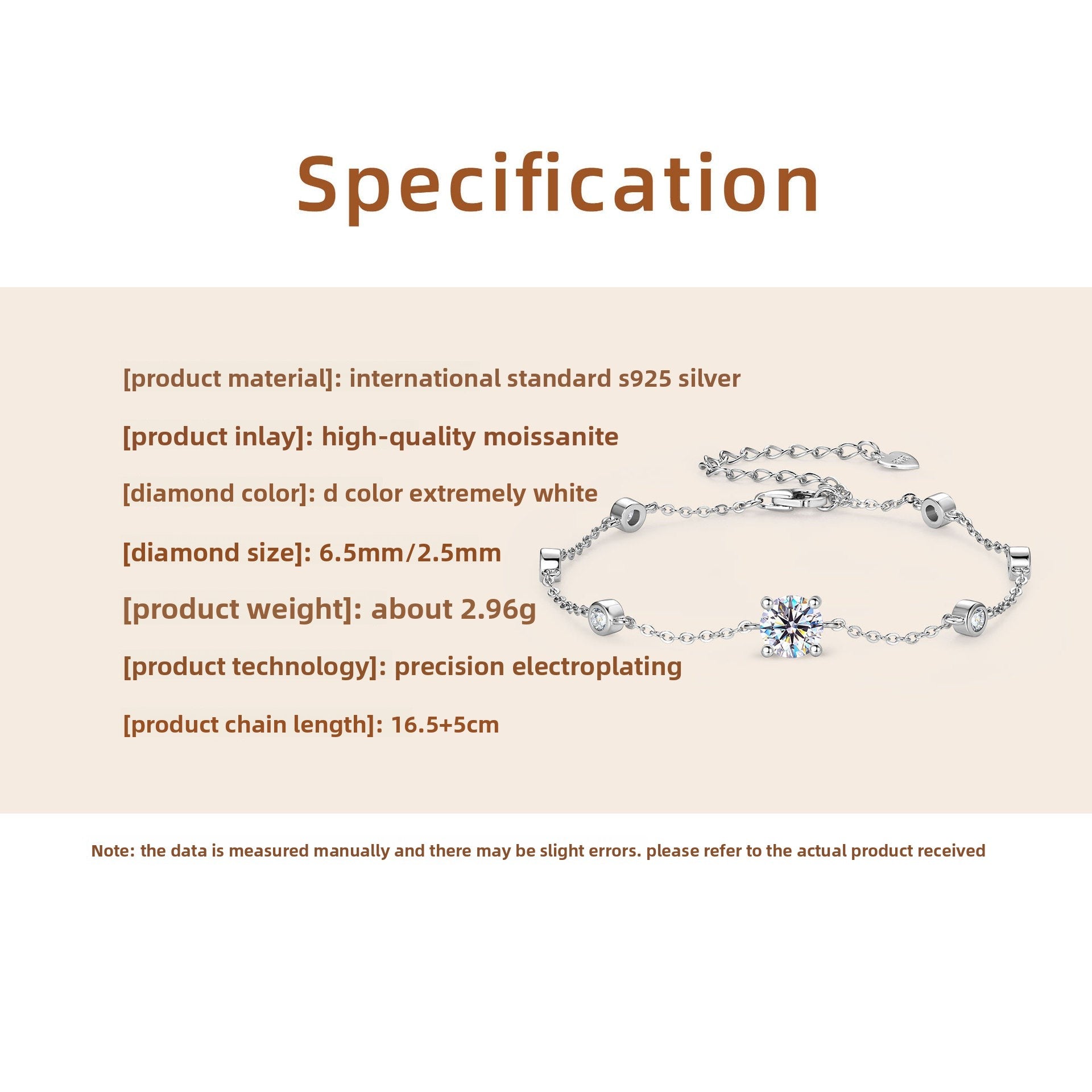 Specification

[product material]: international standard s925 silver

[product inlay]: high-quality moissanite

[diamond color]: d color extremely white

[diamond size]: 6.5mm/2.5mm

[product weight]: about 2.96g

[product technology]: precision electroplating

[product chain length]: 16.5+5cm

Note: the data is measured manually and there may be slight errors. please refer to the actual product received